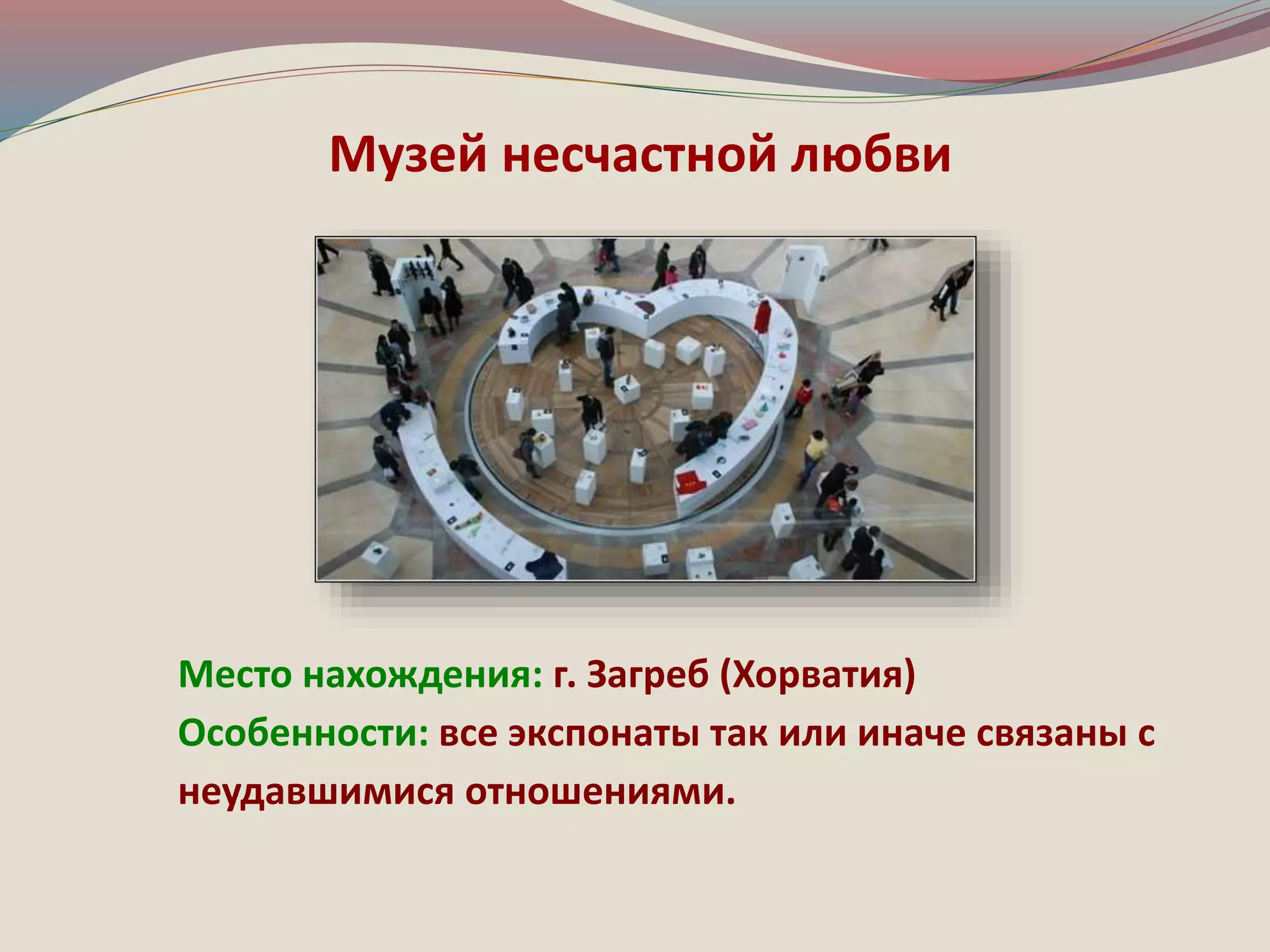 Музей несчастной любви

Место нахождения: г. Загреб (Хорватия)

Особенности: все экспонаты так или иначе связаны с неудавшимися отношениями.